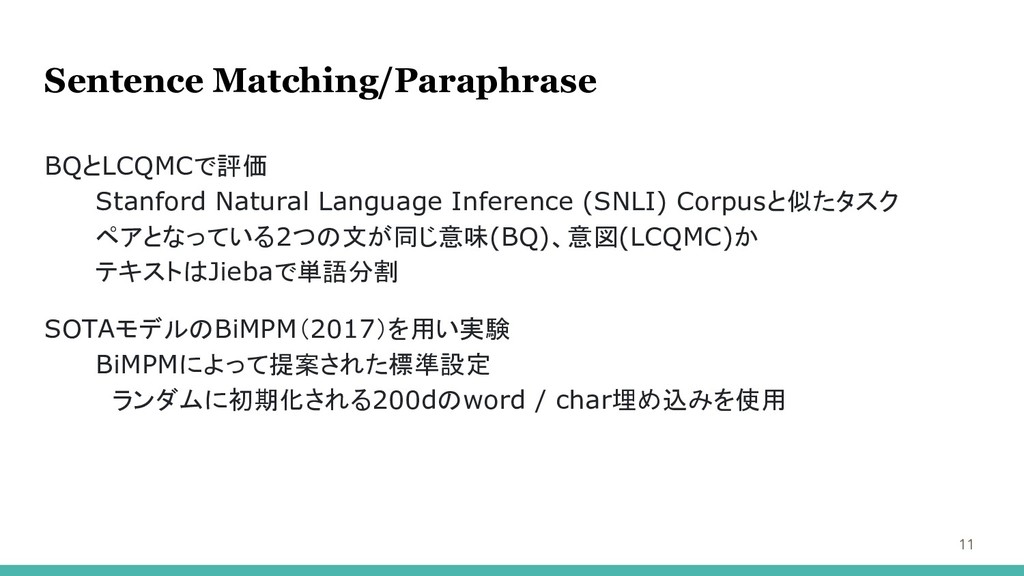 Sentence Matching/Paraphrase

BQとLCQMCで評価

Stanford Natural Language Inference (SNLI) Corpusと似たタスク

ペアとなっている2つの文が同じ意味(BQ)、意図(LCQMC)か

テキストはJiebaで単語分割

SOTAモデルのBiMPM（2017）を用い実験

BiMPMによって提案された標準設定

ランダムに初期化される200dのword / char埋め込みを使用

11